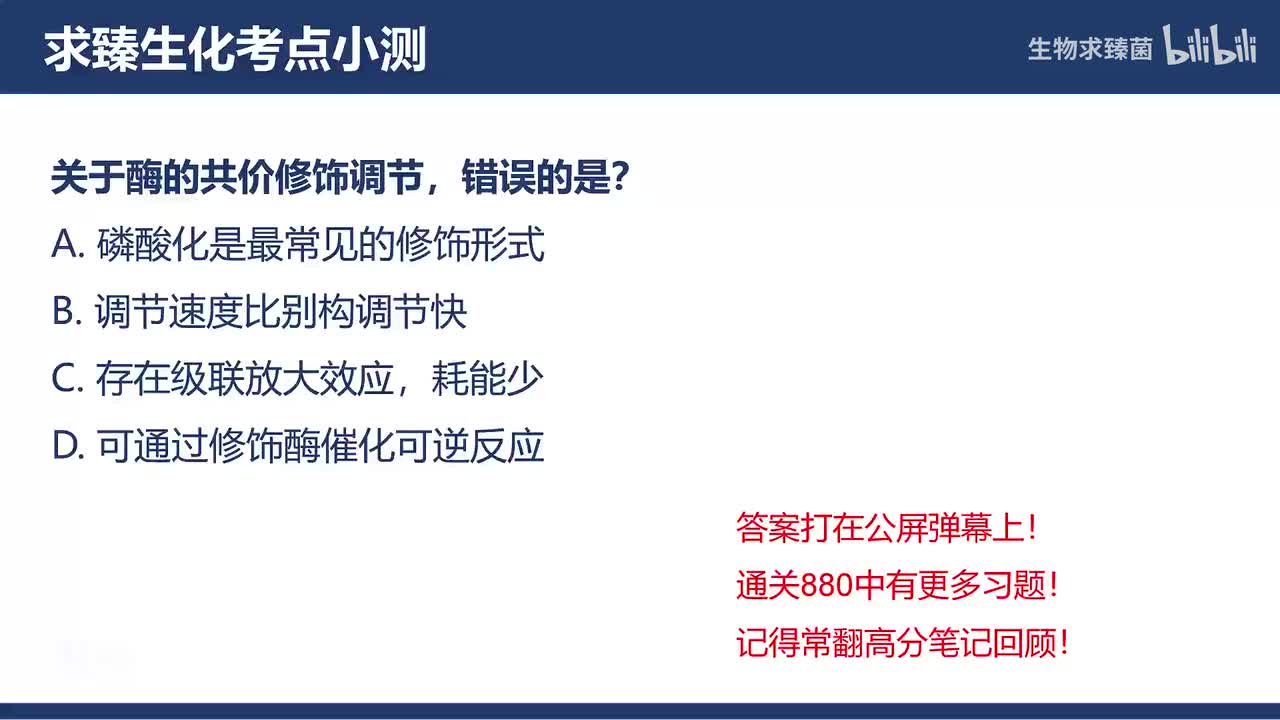 求臻生化考点小测

生物求臻菌 bilibili

关于酶的共价修饰调节，错误的是？

A. 磷酸化是最常见的修饰形式

B. 调节速度比别构调节快

C. 存在级联放大效应，耗能少

D. 可通过修饰酶催化可逆反应

答案打在公屏弹幕上！

通关880中有更多习题！

记得常翻高分笔记回顾！